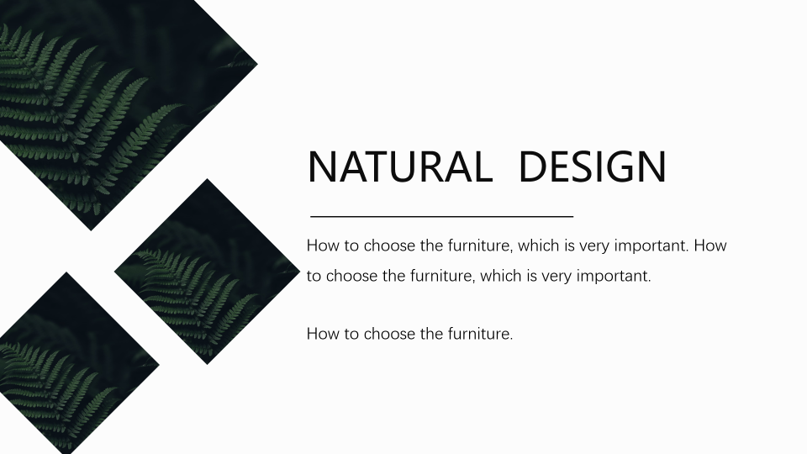 NATURAL DESIGN

How to choose the furniture, which is very important. How to choose the furniture, which is very important.

How to choose the furniture.